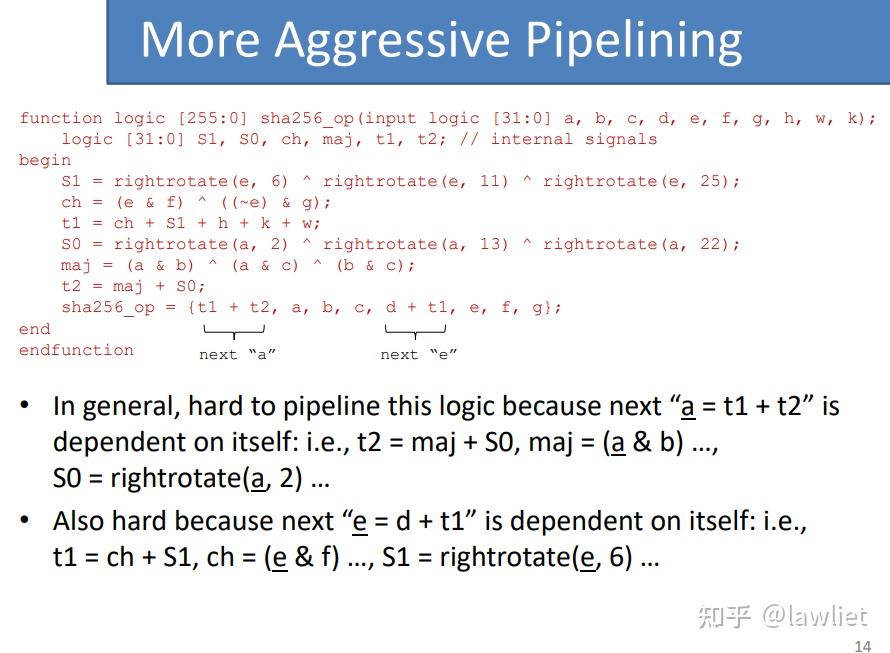 More Aggressive Pipelining

function logic [255:0] sha256_op(input logic [31:0] a, b, c, d, e, f, g, h, w, k);
logic [31:0] S1, S0, ch, maj, t1, t2; // internal signals
begin
S1 = rightrotate(e, 6) ^ rightrotate(e, 11) ^ rightrotate(e, 25);
ch = (e & f) ^ ((~e) & g);
t1 = ch + S1 + h + k + w;
S0 = rightrotate(a, 2) ^ rightrotate(a, 13) ^ rightrotate(a, 22);
maj = (a & b) ^ (a & c) ^ (b & c);
t2 = maj + S0;
sha256_op = {t1 + t2, a, b, c, d + t1, e, f, g};
end
endfunction

next “a”

next “e”

• In general, hard to pipeline this logic because next “a = t1 + t2” is dependent on itself: i.e., t2 = maj + S0, maj = (a & b) …, S0 = rightrotate(a, 2) …

• Also hard because next “e = d + t1” is dependent on itself: i.e., t1 = ch + S1, ch = (e & f) …, S1 = rightrotate(e, 6) …

知乎 @lawliet

14